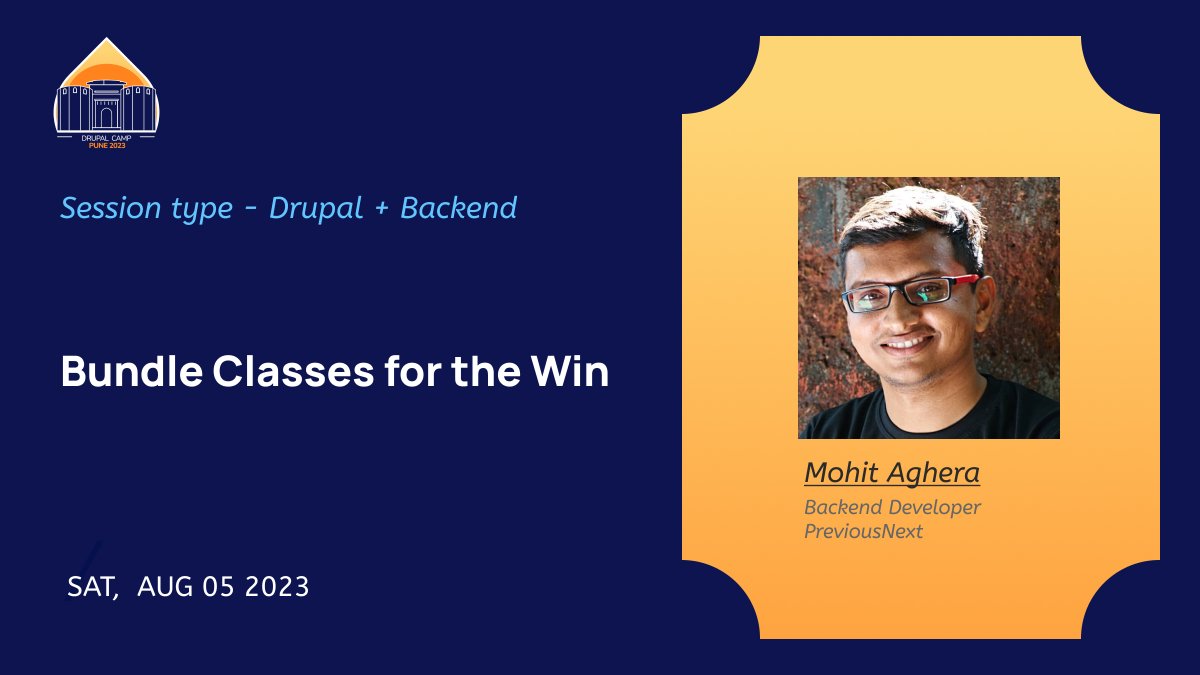 DRUPAL CAMP
PUNE 2023

Session type - Drupal + Backend

Bundle Classes for the Win

SAT, AUG 05 2023

Mohit Aghera

Backend Developer
PreviousNext